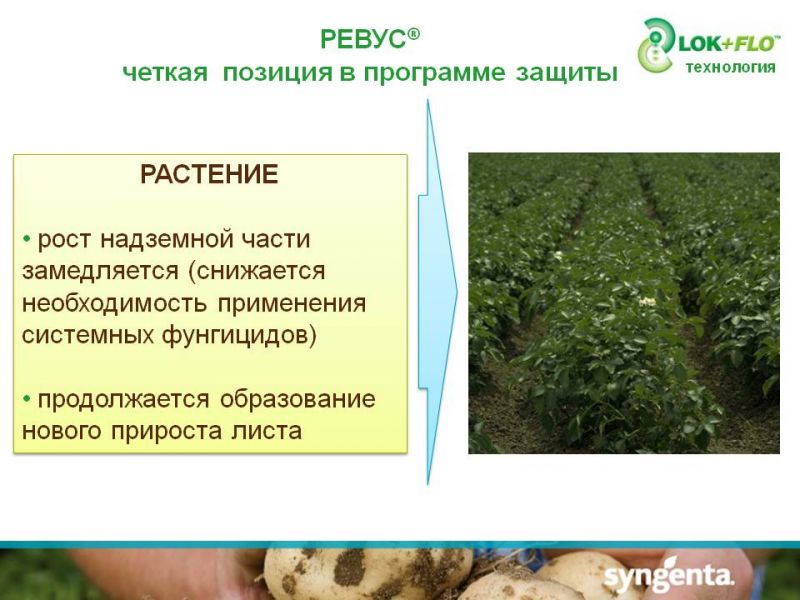 РЕВУС®
четкая позиция в программе защиты

LOK+FLO™
технология

РАСТЕНИЕ

• рост надземной части замедляется (снижается необходимость применения системных фунгицидов)

• продолжается образование нового прироста листа

syngenta.